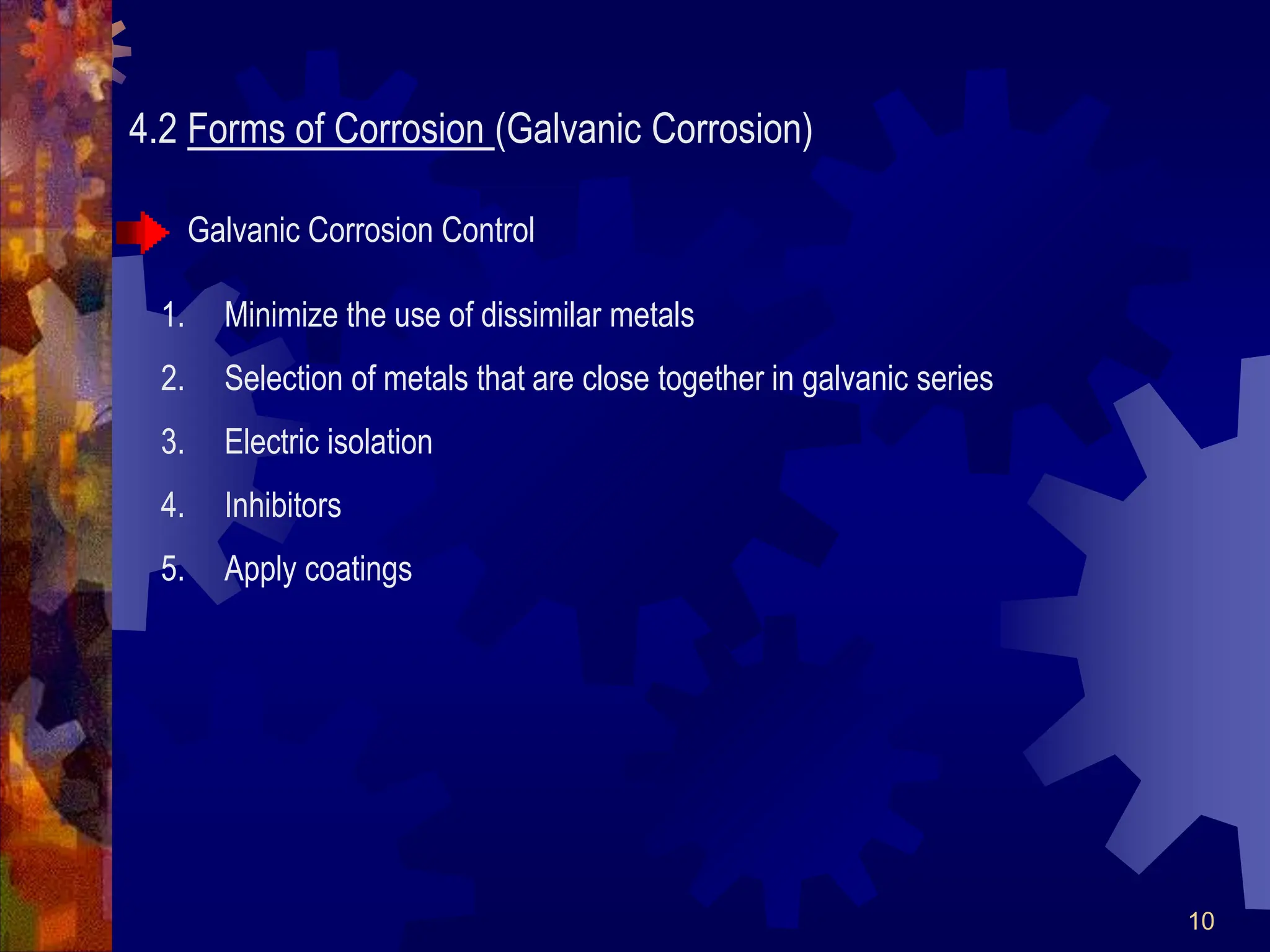 4.2 Forms of Corrosion (Galvanic Corrosion)

Galvanic Corrosion Control

1. Minimize the use of dissimilar metals
2. Selection of metals that are close together in galvanic series
3. Electric isolation
4. Inhibitors
5. Apply coatings

10